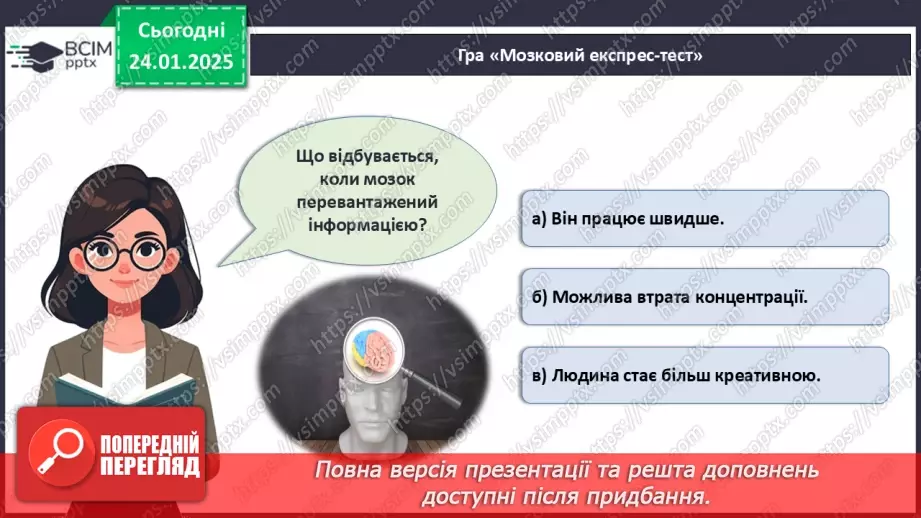 ВСІМ pptx

Сьогодні 24.01.2025

Гра «Мозковий експрес-тест»

Що відбувається, коли мозок перевантажений інформацією?

а) Він працює швидше.

б) Можлива втрата концентрації.

в) Людина стає більш креативною.

ПОПЕРЕДНІЙ ПЕРЕГЛЯД

Повна версія презентації та решта доповнень доступні після придбання.

https://vsimpptx.com